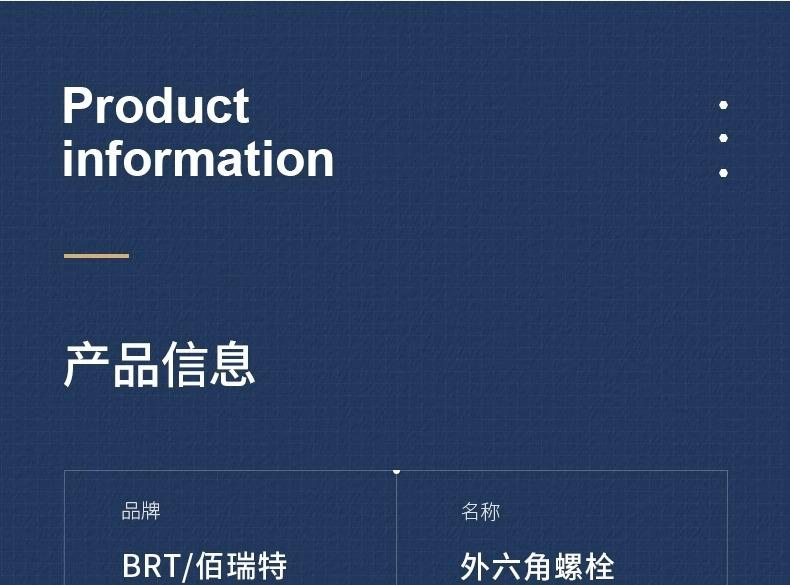 Product information

产品信息

| 品牌 | 名称 |
|---|---|
| BRT/佰瑞特 | 外六角螺栓 |